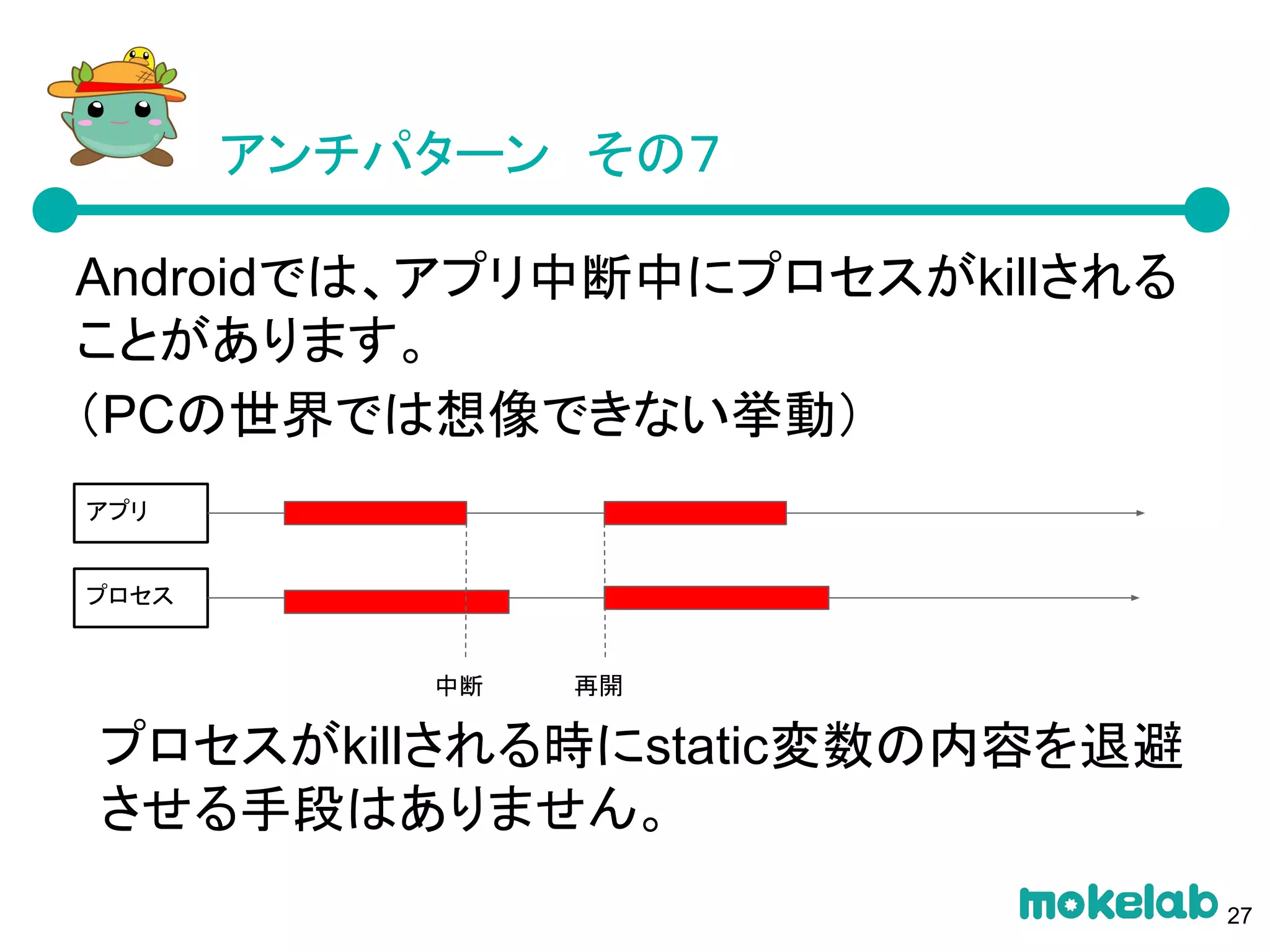 アンチパターン　その7

Androidでは、アプリ中断中にプロセスがkillされることがあります。

（PCの世界では想像できない挙動）

アプリ

プロセス

中断

再開

プロセスがkillされる時にstatic変数の内容を退避させる手段はありません。

mokelab 27